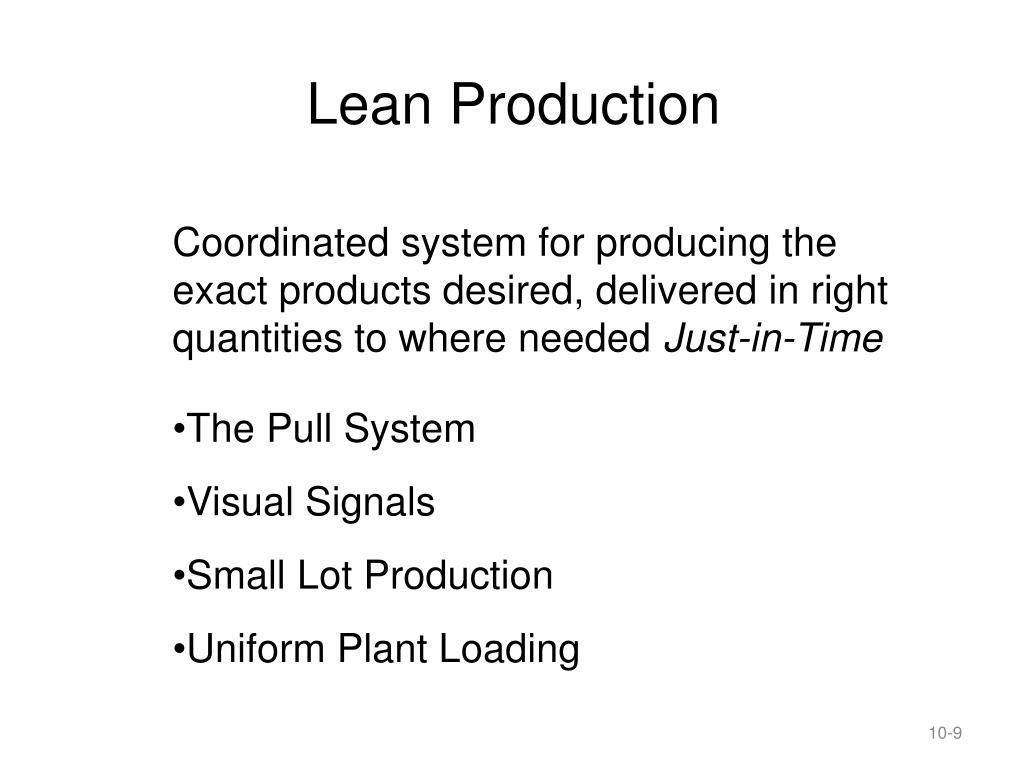 Lean Production

Coordinated system for producing the exact products desired, delivered in right quantities to where needed Just-in-Time

•The Pull System

•Visual Signals

•Small Lot Production

•Uniform Plant Loading

10-9